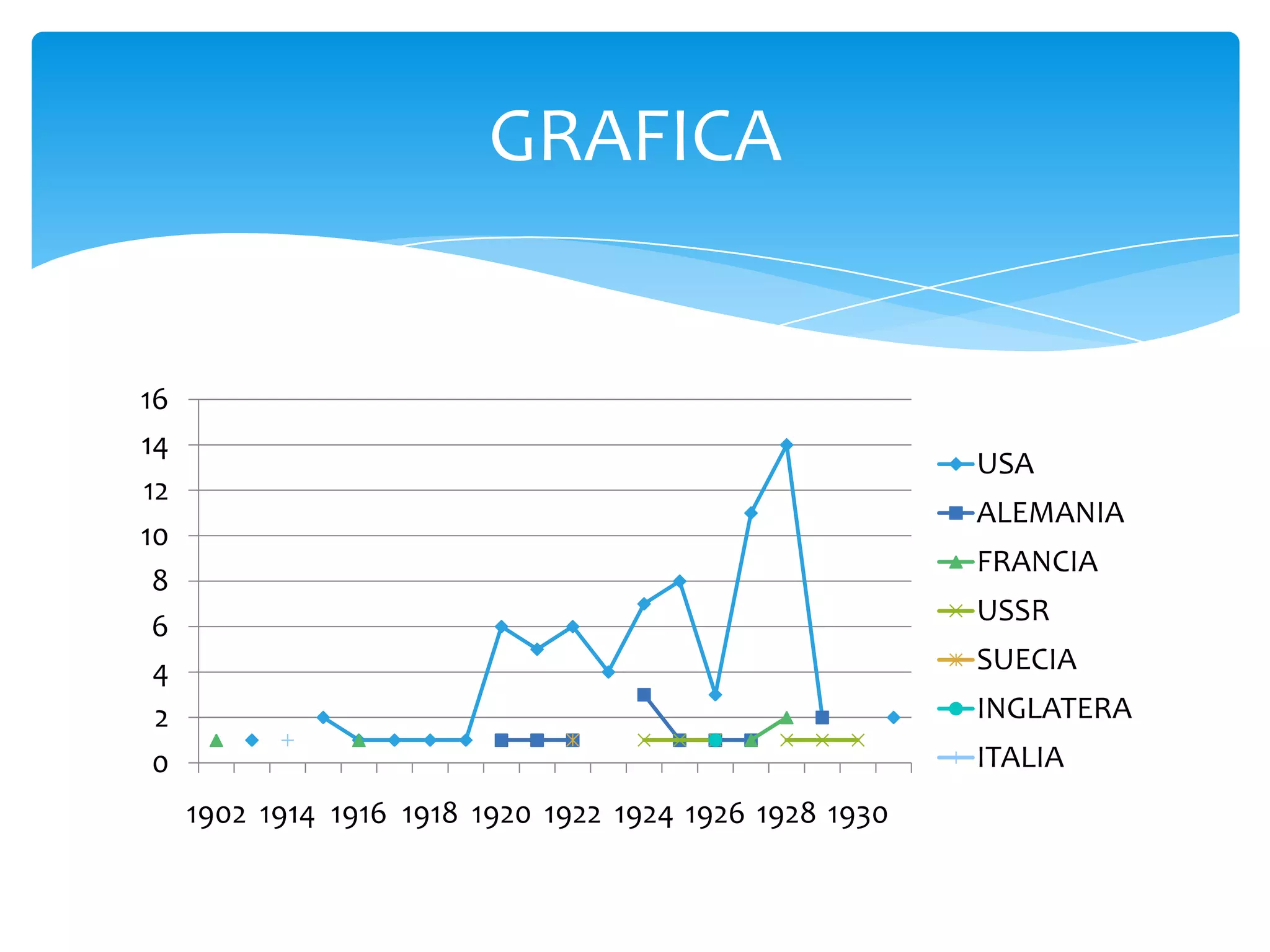 GRAFICA

16
14
12
10
8
6
4
2
0

1902 1914 1916 1918 1920 1922 1924 1926 1928 1930

USA
ALEMANIA
FRANCIA
USSR
SUECIA
INGLATERA
ITALIA